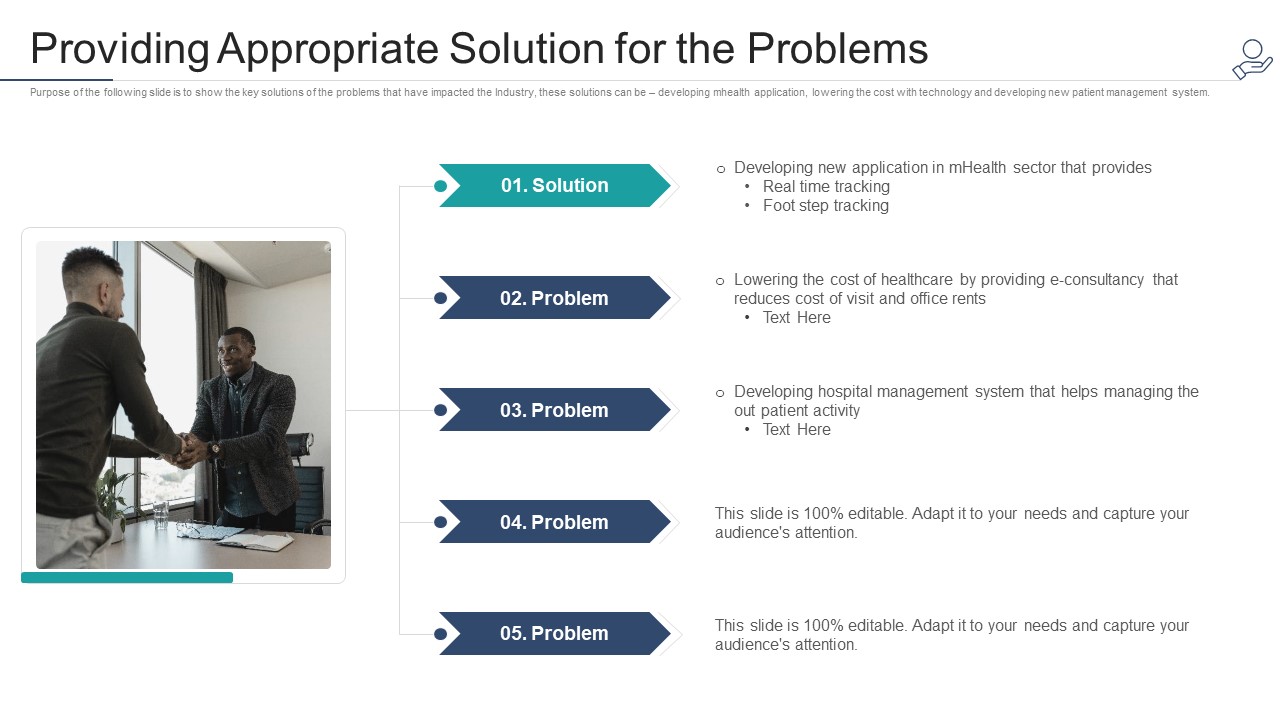 Providing Appropriate Solution for the Problems

Purpose of the following slide is to show the key solutions of the problems that have impacted the Industry, these solutions can be – developing mhealth application, lowering the cost with technology and developing new patient management system.

01. Solution

o Developing new application in mHealth sector that provides
• Real time tracking
• Foot step tracking

02. Problem

o Lowering the cost of healthcare by providing e-consultancy that reduces cost of visit and office rents
• Text Here

03. Problem

o Developing hospital management system that helps managing the out patient activity
• Text Here

04. Problem

This slide is 100% editable. Adapt it to your needs and capture your audience's attention.

05. Problem

This slide is 100% editable. Adapt it to your needs and capture your audience's attention.